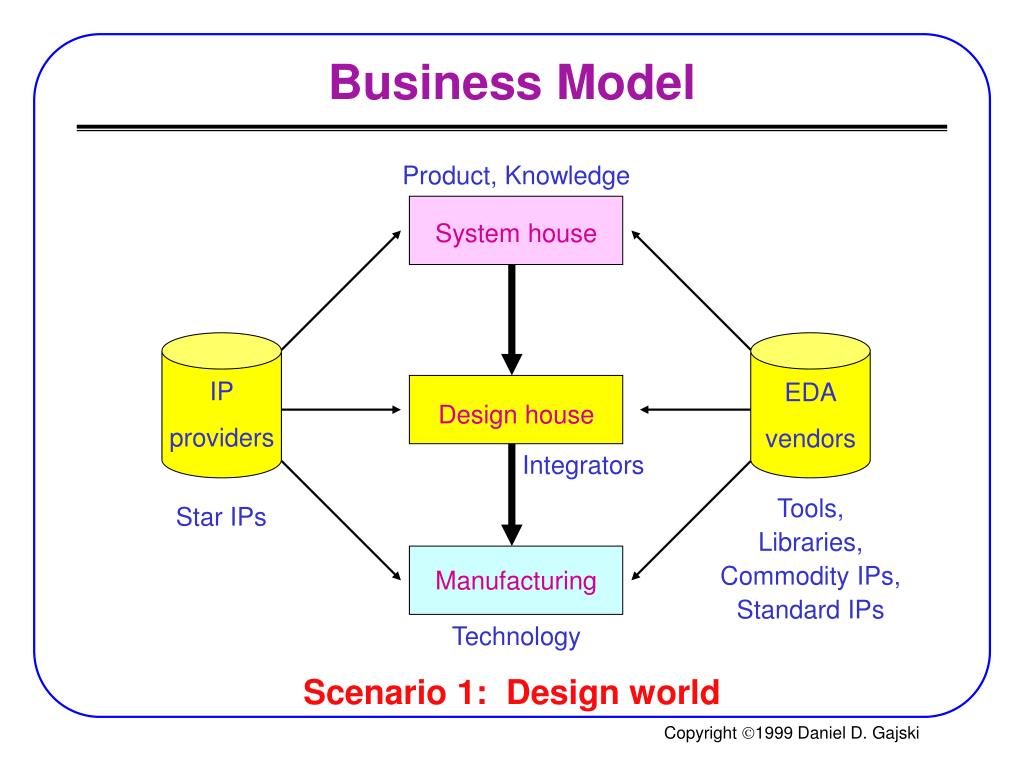 Business Model

Product, Knowledge

System house

IP providers

Design house

EDA vendors

Integrators

Star IPs

Tools, Libraries, Commodity IPs, Standard IPs

Manufacturing

Technology

Scenario 1: Design world

Copyright ©1999 Daniel D. Gajski